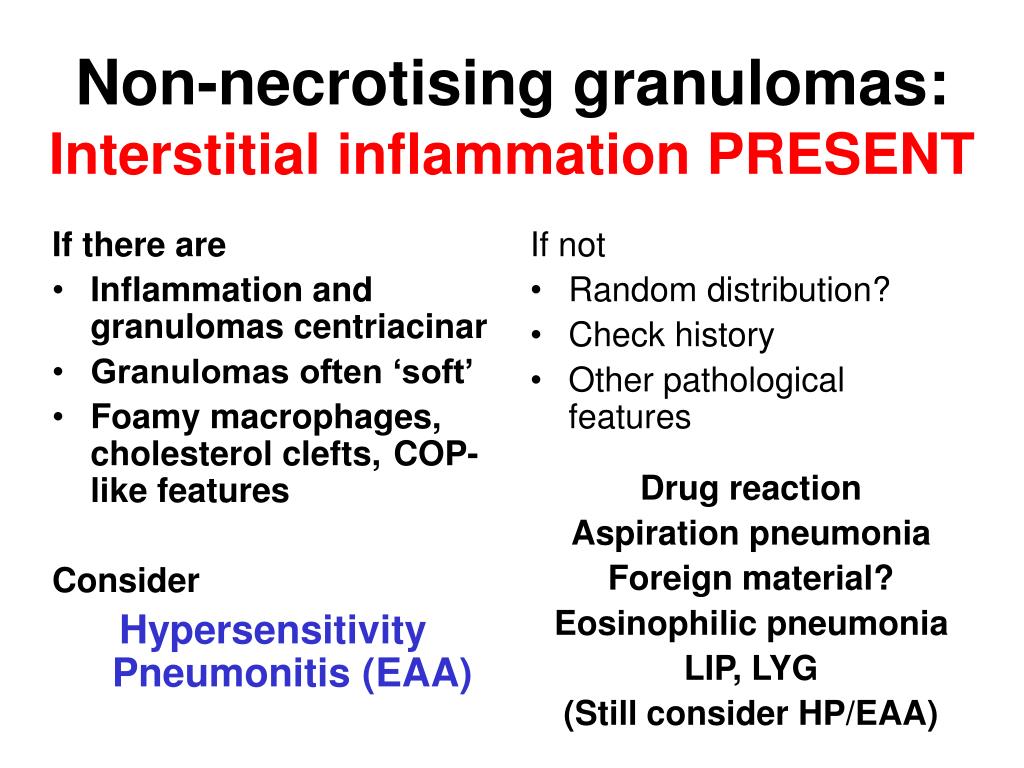 Non-necrotising granulomas:
Interstitial inflammation PRESENT

If there are
• Inflammation and granulomas centriacinar
• Granulomas often ‘soft’
• Foamy macrophages, cholesterol clefts, COP-like features

Consider
Hypersensitivity Pneumonitis (EAA)

If not
• Random distribution?
• Check history
• Other pathological features

Drug reaction
Aspiration pneumonia
Foreign material?
Eosinophilic pneumonia
LIP, LYG
(Still consider HP/EAA)